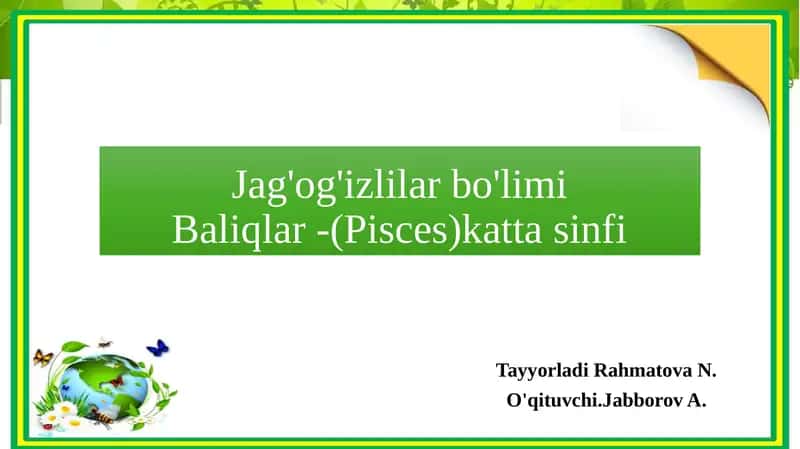 Jag'og'izlilar bo'limi
Baliqlar -(Pisces)katta sinfi

Tayyorladi Rahmatova N.
O'qituvchi.Jabborov A.